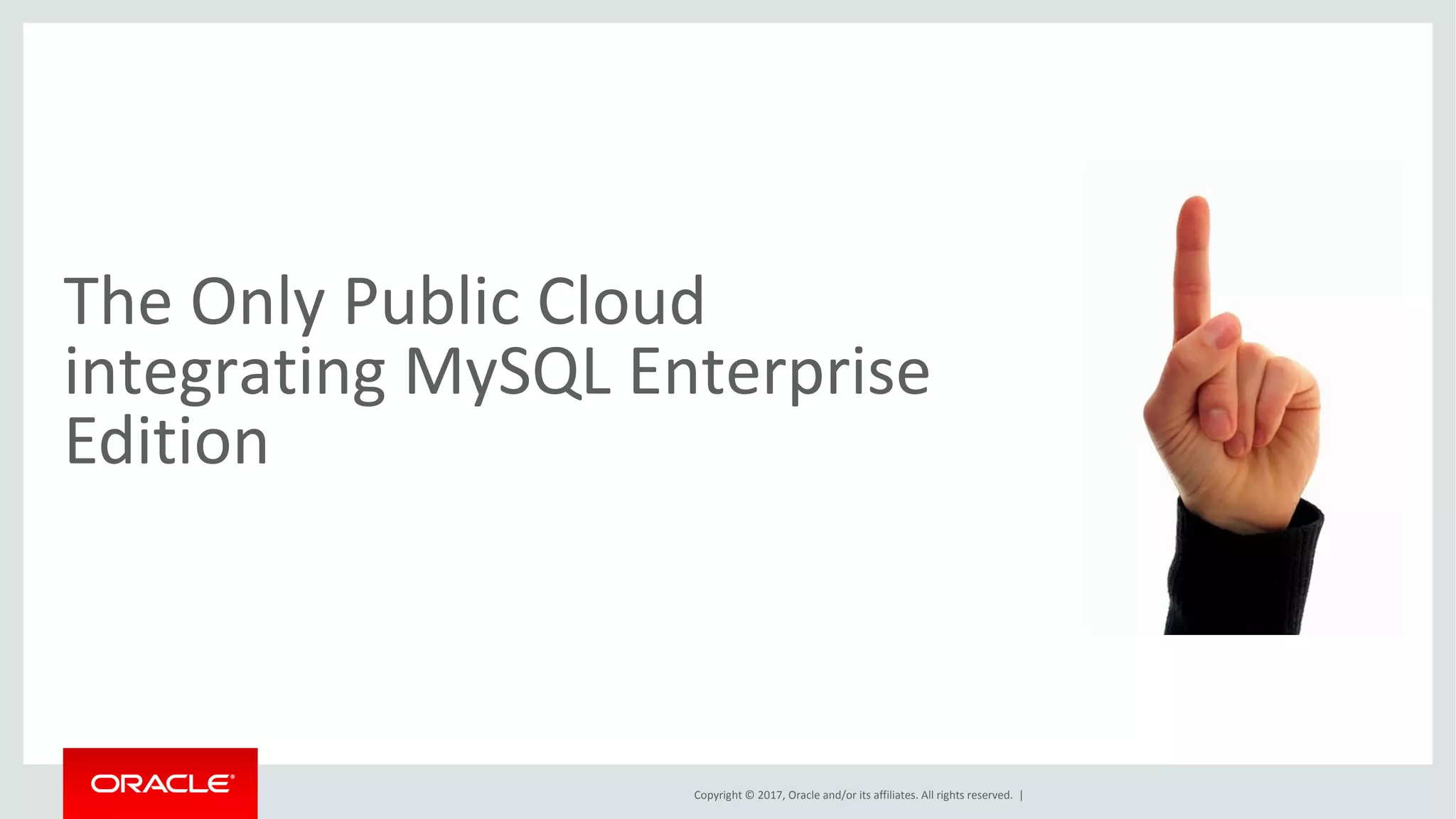 The Only Public Cloud integrating MySQL Enterprise Edition

ORACLE®

Copyright © 2017, Oracle and/or its affiliates. All rights reserved. |